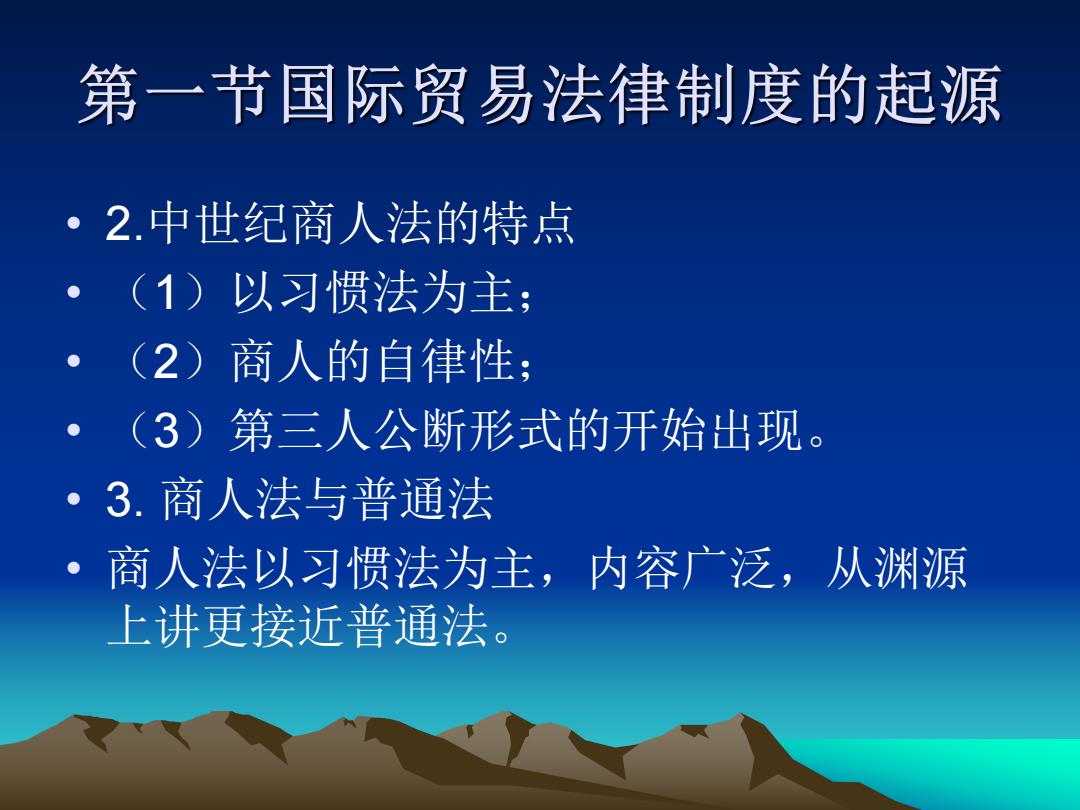 第一节国际贸易法律制度的起源

• 2.中世纪商人法的特点
• （1）以习惯法为主；
• （2）商人的自律性；
• （3）第三人公断形式的开始出现。
• 3. 商人法与普通法
• 商人法以习惯法为主，内容广泛，从渊源上讲更接近普通法。